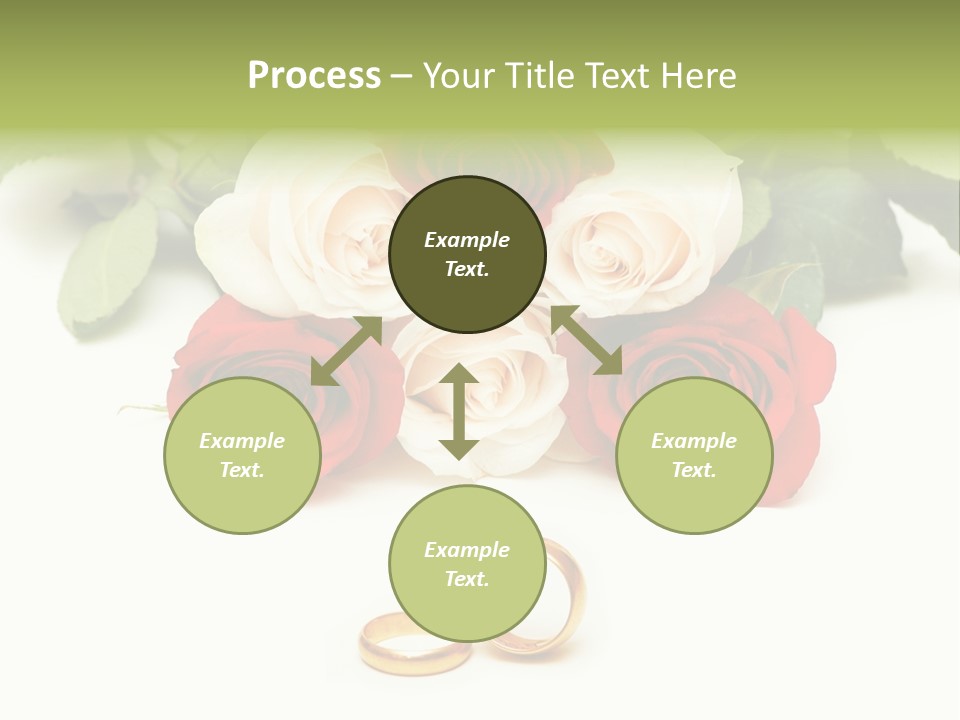 Process – Your Title Text Here

Example Text.

Example Text.

Example Text.

Example Text.